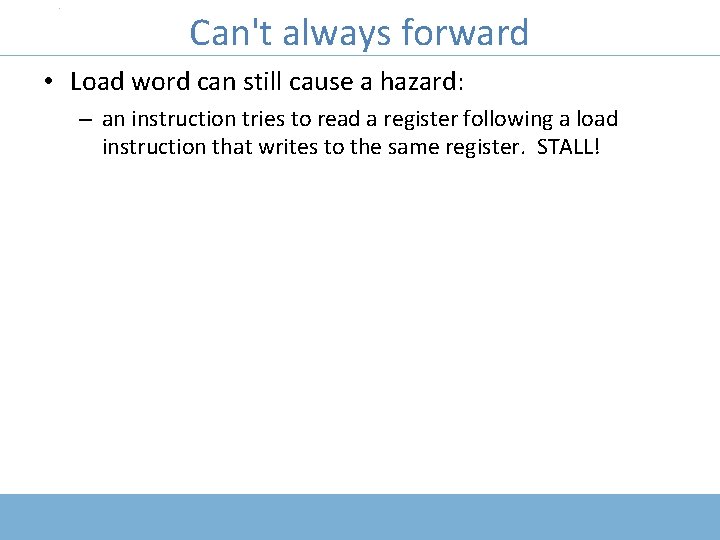 Can't always forward

• Load word can still cause a hazard:

– an instruction tries to read a register following a load instruction that writes to the same register. STALL!